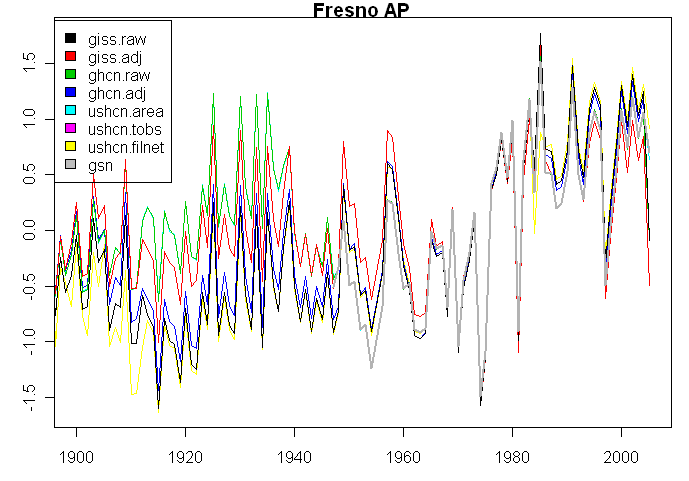 Fresno AP

giss.raw
giss.adj
ghcn.raw
ghcn.adj
ushcn.area
ushcn.tobs
ushcn.filnet
gsn

1.5
1.0
0.5
0.0
-0.5
-1.0
-1.5

1900
1920
1940
1960
1980
2000